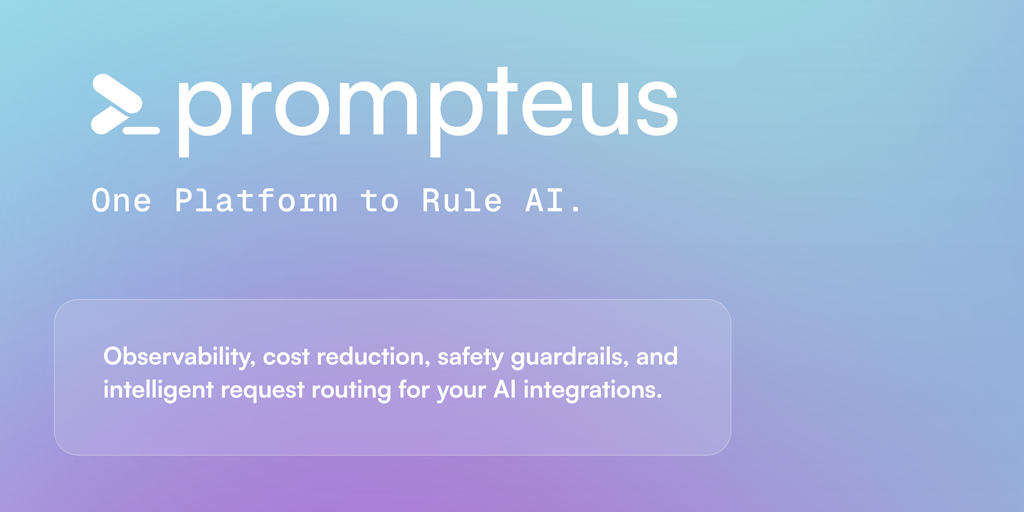 prompteus

One Platform to Rule AI.

Observability, cost reduction, safety guardrails, and intelligent request routing for your AI integrations.